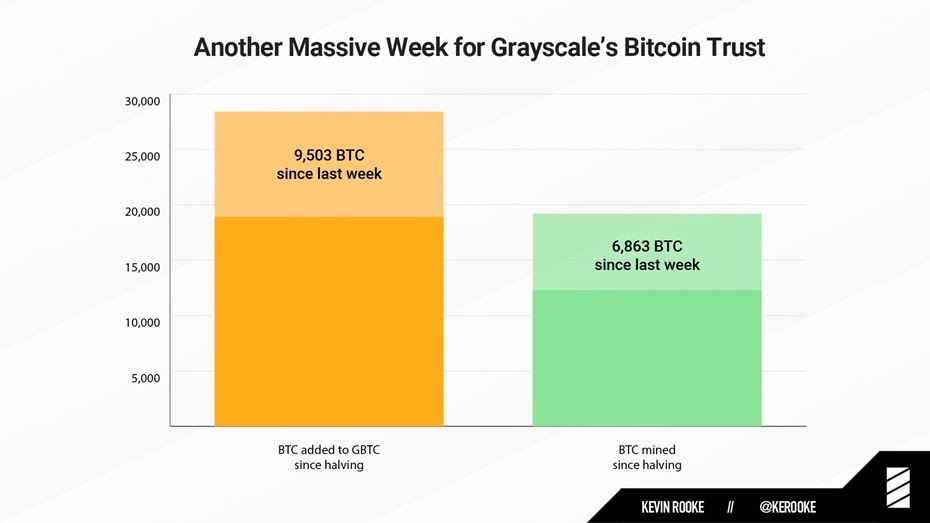 Another Massive Week for Grayscale's Bitcoin Trust

30,000
25,000
20,000
15,000
10,000
5,000

9,503 BTC
since last week

6,863 BTC
since last week

BTC added to GBTC
since halving

BTC mined
since halving

KEVIN ROOKE // @KEROOKE